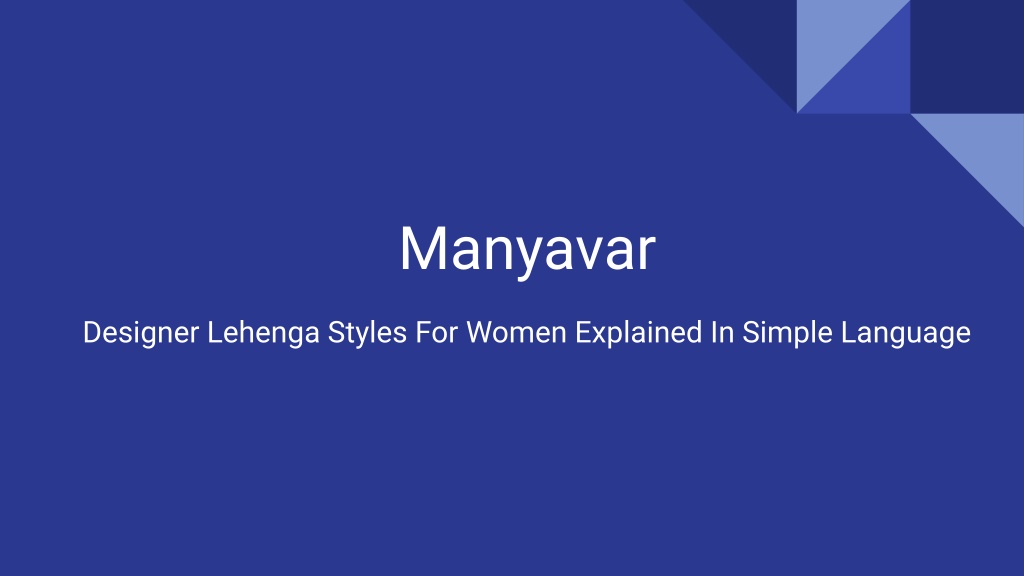 Manyavar

Designer Lehenga Styles For Women Explained In Simple Language